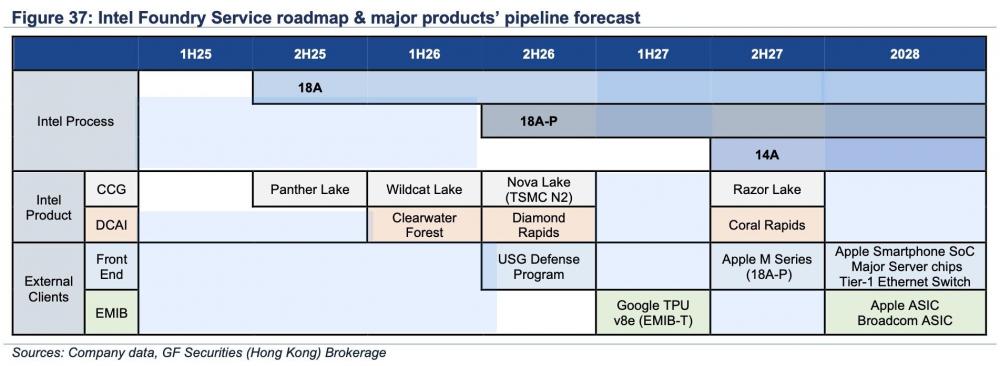 Figure 37: Intel Foundry Service roadmap & major products' pipeline forecast

| | | 1H25 | 2H25 | 1H26 | 2H26 | 1H27 | 2H27 | 2028 |
|---|---|---|---|---|---|---|---|---|
| Intel Process | | | 18A | | | | | |
| | | | | | 18A-P | | | |
| | | | | | | | 14A | |
| Intel Product | CCG | | Panther Lake | Wildcat Lake | Nova Lake (TSMC N2) | | Razor Lake | |
| | DCAI | | | Clearwater Forest | Diamond Rapids | | Coral Rapids | |
| External Clients | Front End | | | | USG Defense Program | | Apple M Series (18A-P) | Apple Smartphone SoC Major Server chips Tier-1 Ethernet Switch |
| | EMIB | | | | | Google TPU v8e (EMIB-T) | | Apple ASIC Broadcom ASIC |

Sources: Company data, GF Securities (Hong Kong) Brokerage